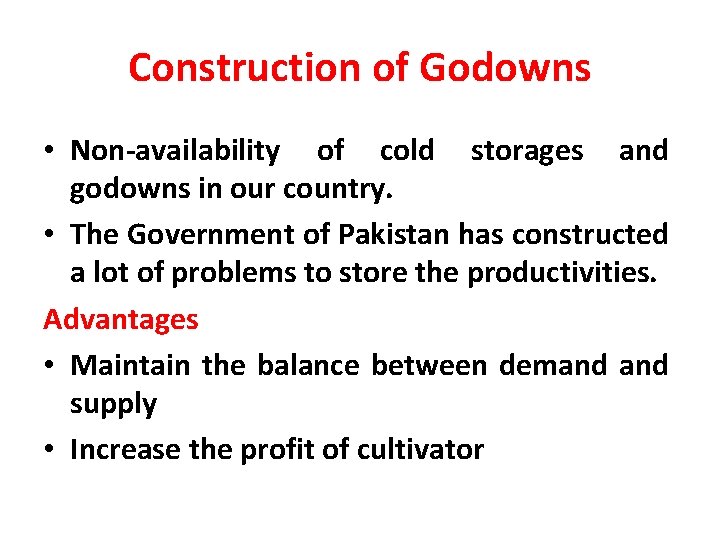 Construction of Godowns

• Non-availability of cold storages and godowns in our country.

• The Government of Pakistan has constructed a lot of problems to store the productivities.

Advantages

• Maintain the balance between demand and supply

• Increase the profit of cultivator